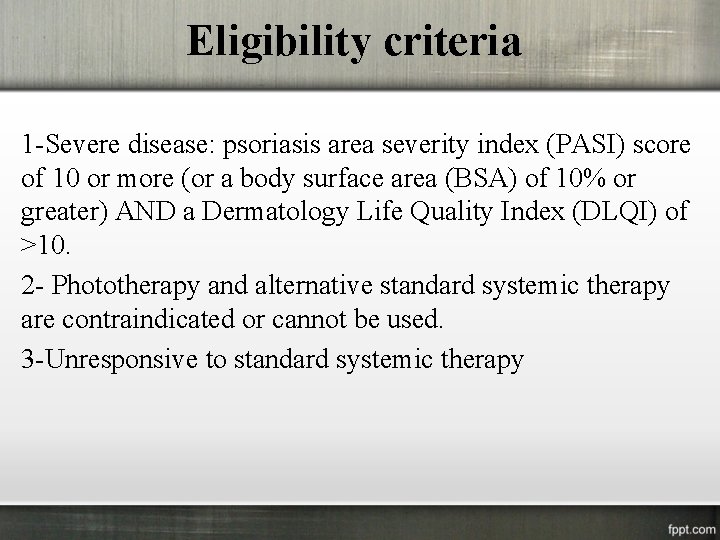 Eligibility criteria

1-Severe disease: psoriasis area severity index (PASI) score of 10 or more (or a body surface area (BSA) of 10% or greater) AND a Dermatology Life Quality Index (DLQI) of >10.

2- Phototherapy and alternative standard systemic therapy are contraindicated or cannot be used.

3-Unresponsive to standard systemic therapy

fppt.com